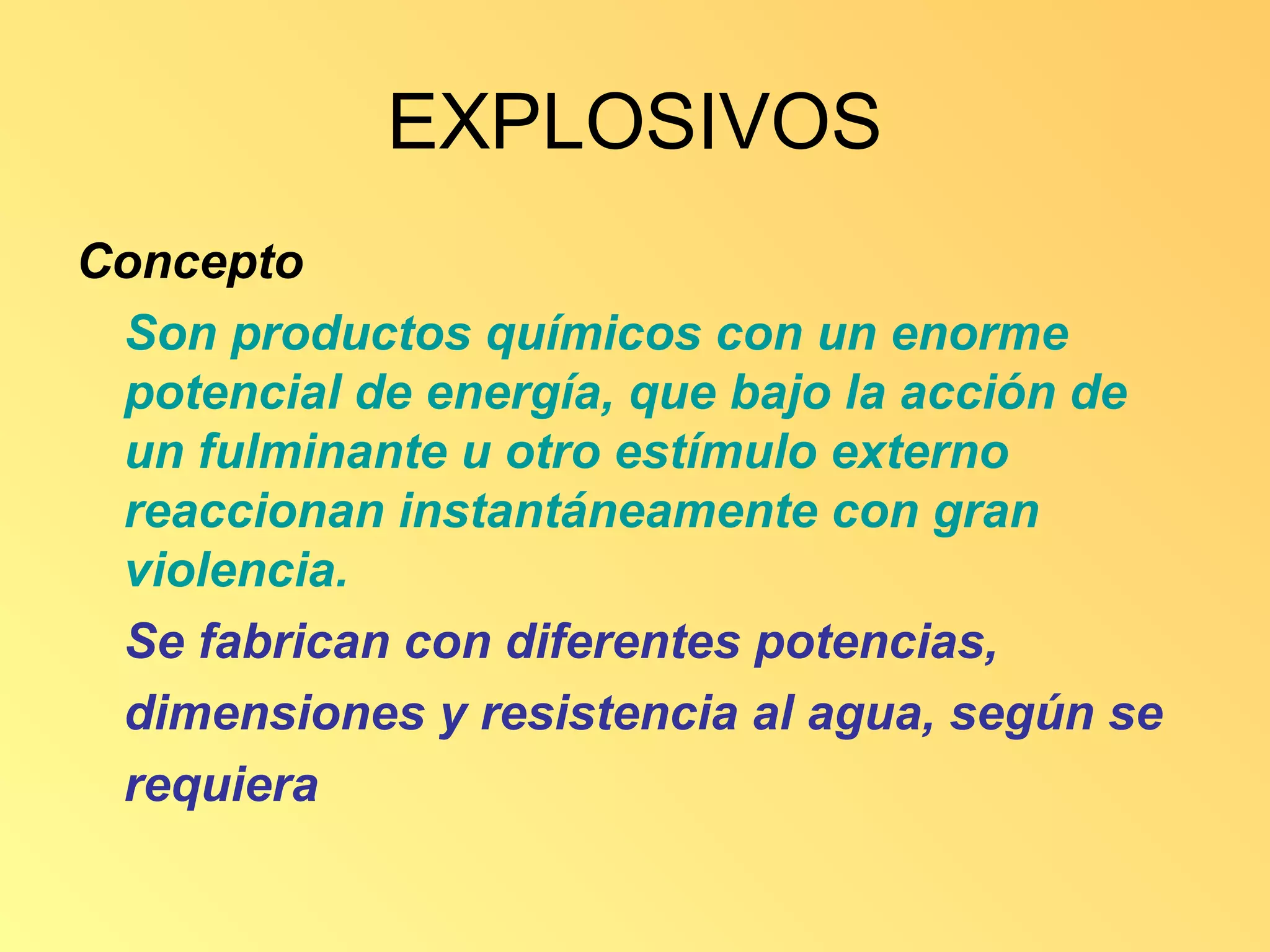 EXPLOSIVOS

Concepto

Son productos químicos con un enorme potencial de energía, que bajo la acción de un fulminante u otro estímulo externo reaccionan instantáneamente con gran violencia.

Se fabrican con diferentes potencias, dimensiones y resistencia al agua, según se requiera